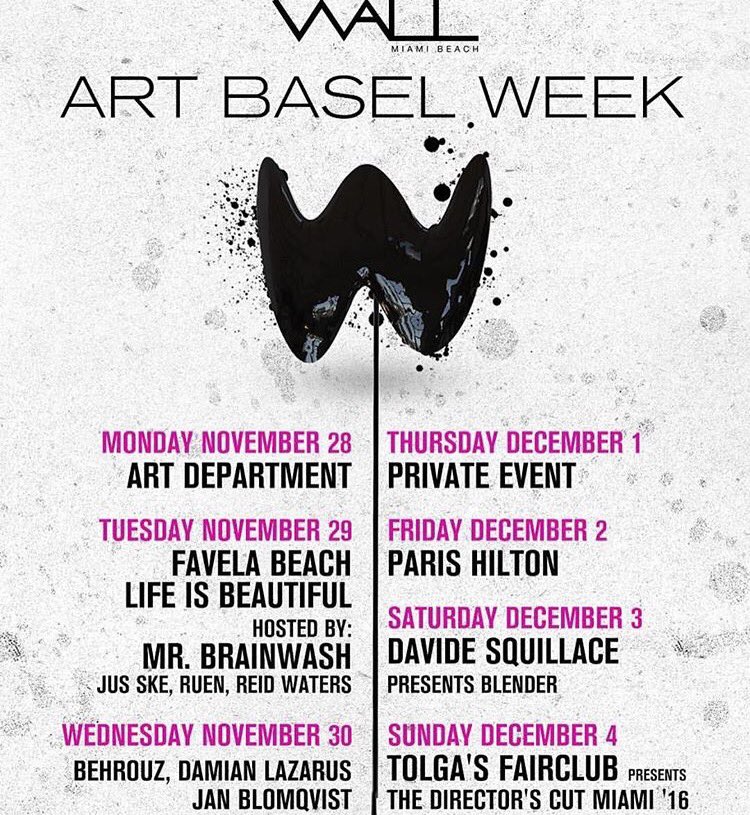 WALL
MIAMI BEACH

ART BASEL WEEK

MONDAY NOVEMBER 28
ART DEPARTMENT

TUESDAY NOVEMBER 29
FAVELA BEACH
LIFE IS BEAUTIFUL
HOSTED BY:
MR. BRAINWASH
JUS SKE, RUEN, REID WATERS

WEDNESDAY NOVEMBER 30
BEHROUZ, DAMIAN LAZARUS
JAN BLOMQVIST

THURSDAY DECEMBER 1
PRIVATE EVENT

FRIDAY DECEMBER 2
PARIS HILTON

SATURDAY DECEMBER 3
DAVIDE SQUILLACE
PRESENTS BLENDER

SUNDAY DECEMBER 4
TOLGA'S FAIRCLUB PRESENTS
THE DIRECTOR'S CUT MIAMI '16